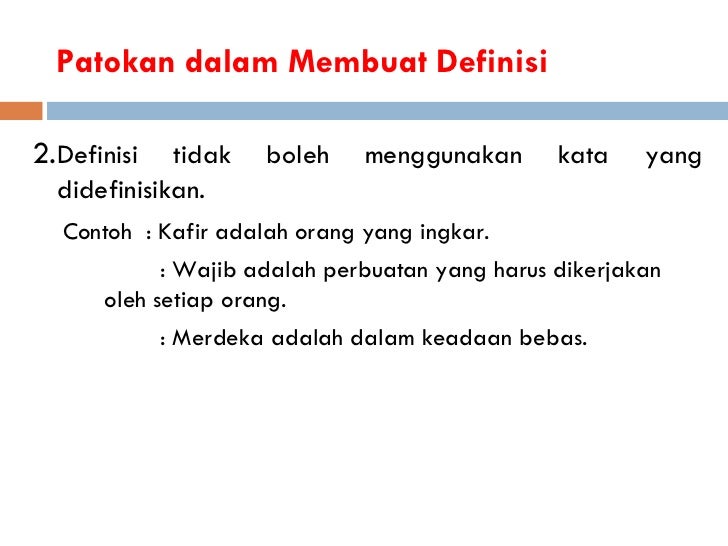 Patokan dalam Membuat Definisi

2.Definisi tidak boleh menggunakan kata yang didefinisikan.

Contoh : Kafir adalah orang yang ingkar.

: Wajib adalah perbuatan yang harus dikerjakan oleh setiap orang.

: Merdeka adalah dalam keadaan bebas.